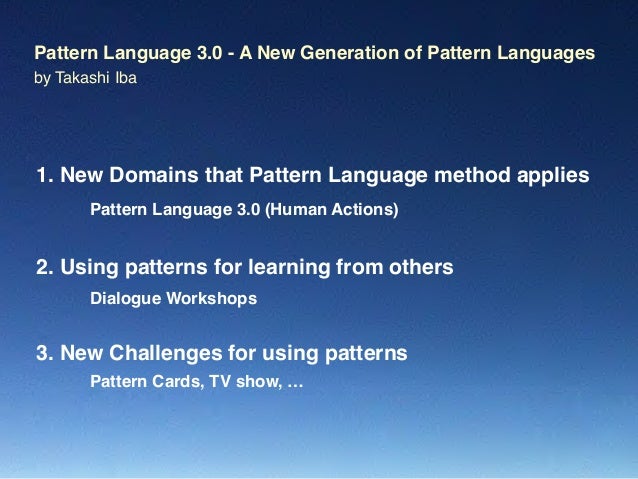 Pattern Language 3.0 - A New Generation of Pattern Languages
by Takashi Iba

1. New Domains that Pattern Language method applies

Pattern Language 3.0 (Human Actions)

2. Using patterns for learning from others

Dialogue Workshops

3. New Challenges for using patterns

Pattern Cards, TV show, ...